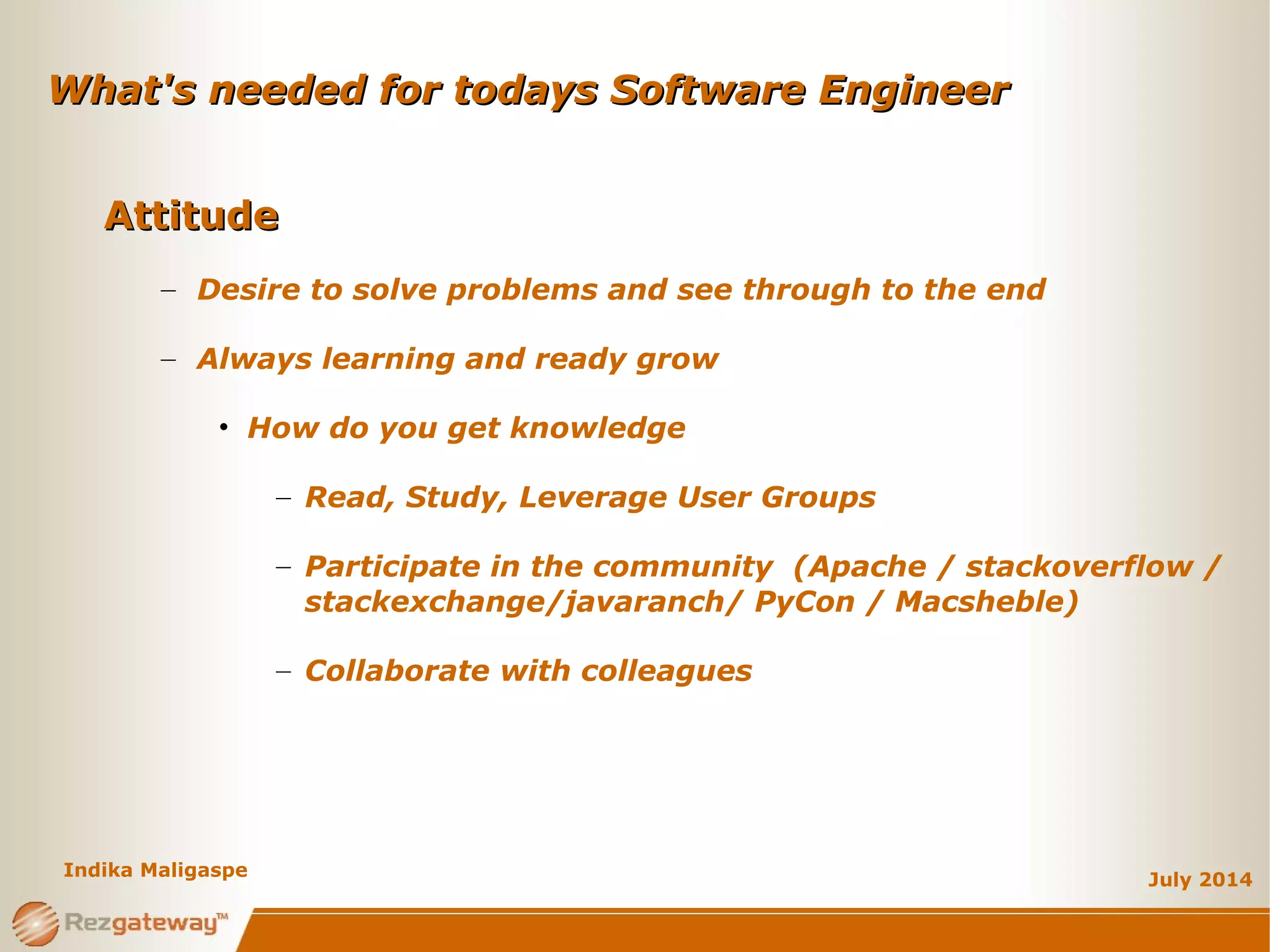 What's needed for todays Software Engineer

Attitude

– Desire to solve problems and see through to the end

– Always learning and ready grow

• How do you get knowledge

– Read, Study, Leverage User Groups

– Participate in the community (Apache / stackoverflow / stackexchange/javaranch/ PyCon / Macsheble)

– Collaborate with colleagues

Indika Maligaspe

July 2014

Rezgateway™